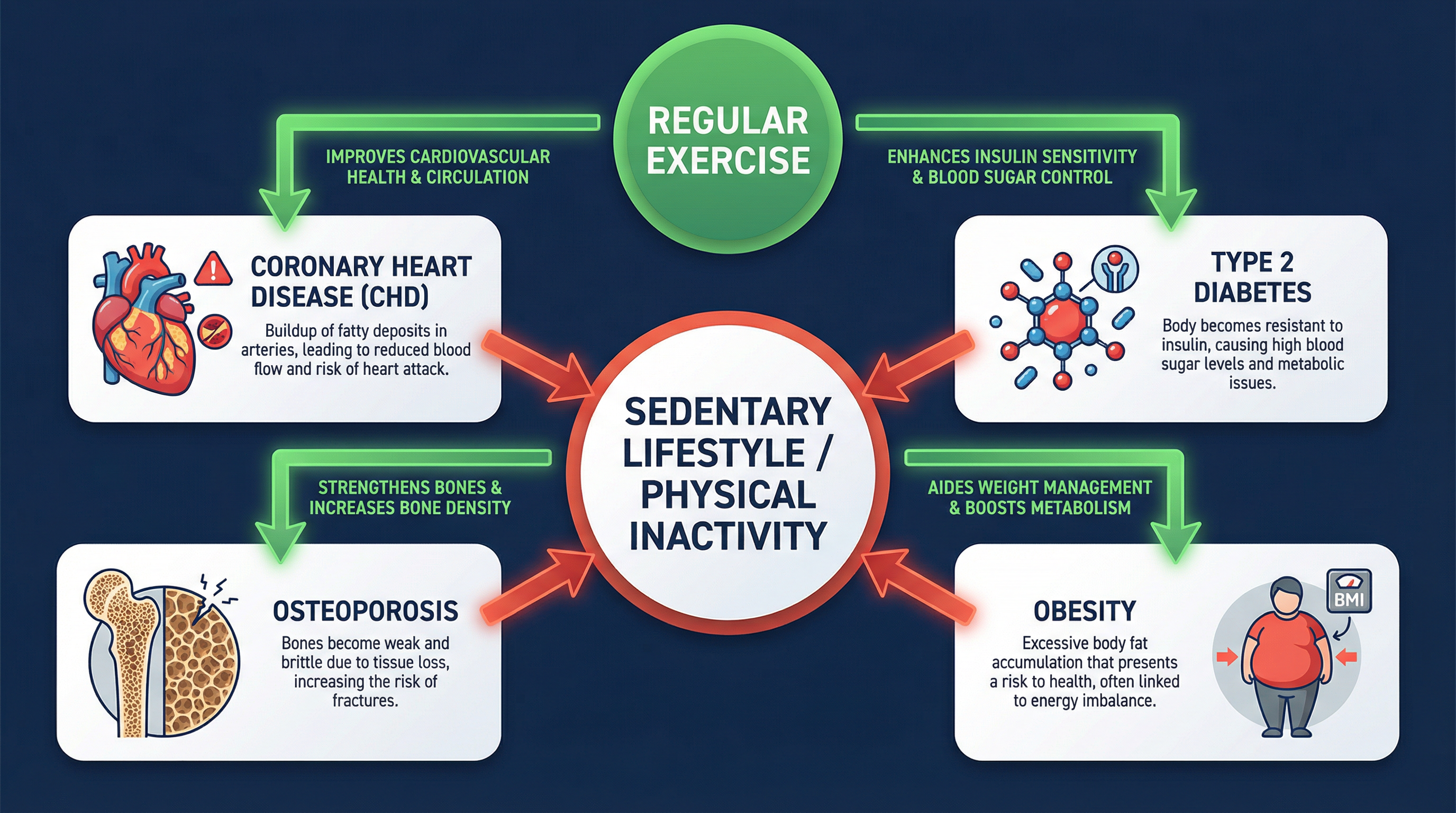 REGULAR EXERCISE

IMPROVES CARDIOVASCULAR HEALTH & CIRCULATION

ENHANCES INSULIN SENSITIVITY & BLOOD SUGAR CONTROL

CORONARY HEART DISEASE (CHD)

Buildup of fatty deposits in arteries, leading to reduced blood flow and risk of heart attack.

TYPE 2 DIABETES

Body becomes resistant to insulin, causing high blood sugar levels and metabolic issues.

SEDENTARY LIFESTYLE / PHYSICAL INACTIVITY

STRENGTHENS BONES & INCREASES BONE DENSITY

AIDES WEIGHT MANAGEMENT & BOOSTS METABOLISM

OSTEOPOROSIS

Bones become weak and brittle due to tissue loss, increasing the risk of fractures.

OBESITY

Excessive body fat accumulation that presents a risk to health, often linked to energy imbalance.

BMI